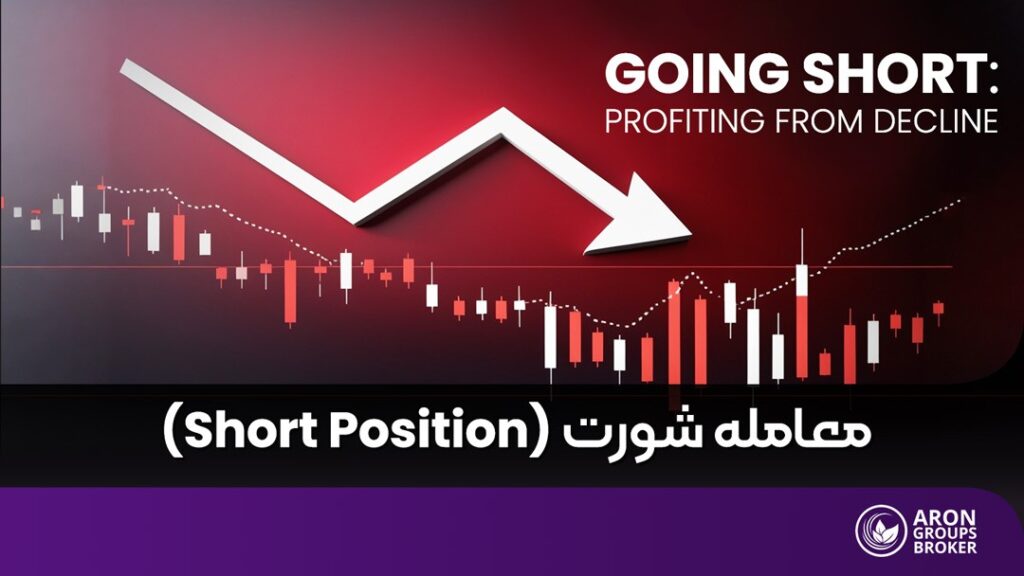 GOING SHORT:
PROFITING FROM DECLINE

معامله شورت (Short Position)

ARON
GROUPS
BROKER